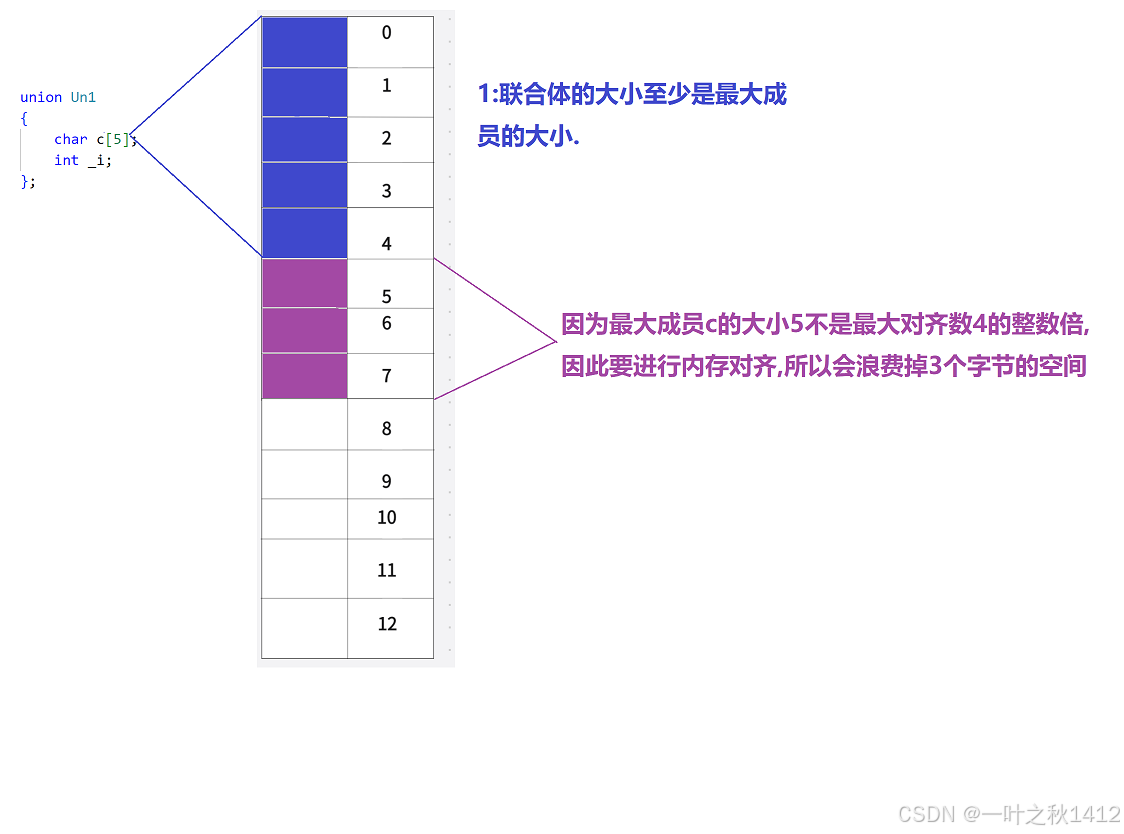 union Un1
{
    char c[5];
    int _i;
};

0
1
2
3
4
5
6
7
8
9
10
11
12

1:联合体的大小至少是最大成员的大小.

因为最大成员c的大小5不是最大对齐数4的整数倍,因此要进行内存对齐,所以会浪费掉3个字节的空间

CSDN @一叶之秋1412